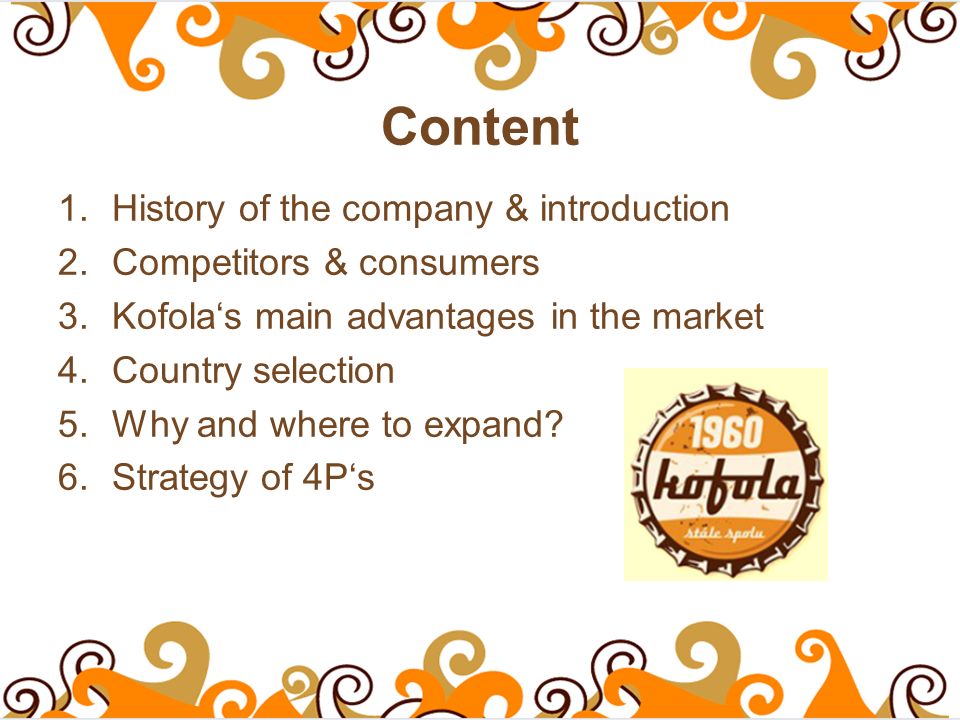 Content

1. History of the company & introduction
2. Competitors & consumers
3. Kofola‘s main advantages in the market
4. Country selection
5. Why and where to expand?
6. Strategy of 4P‘s

1960
kofola
stále spolu